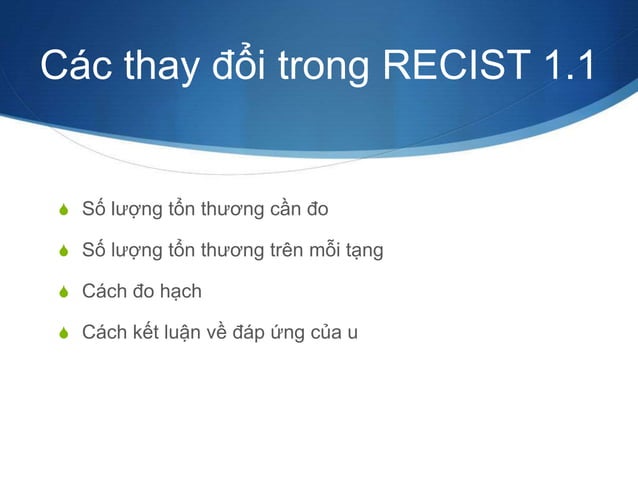 Các thay đổi trong RECIST 1.1

Số lượng tổn thương cần đo

Số lượng tổn thương trên mỗi tạng

Cách đo hạch

Cách kết luận về đáp ứng của u